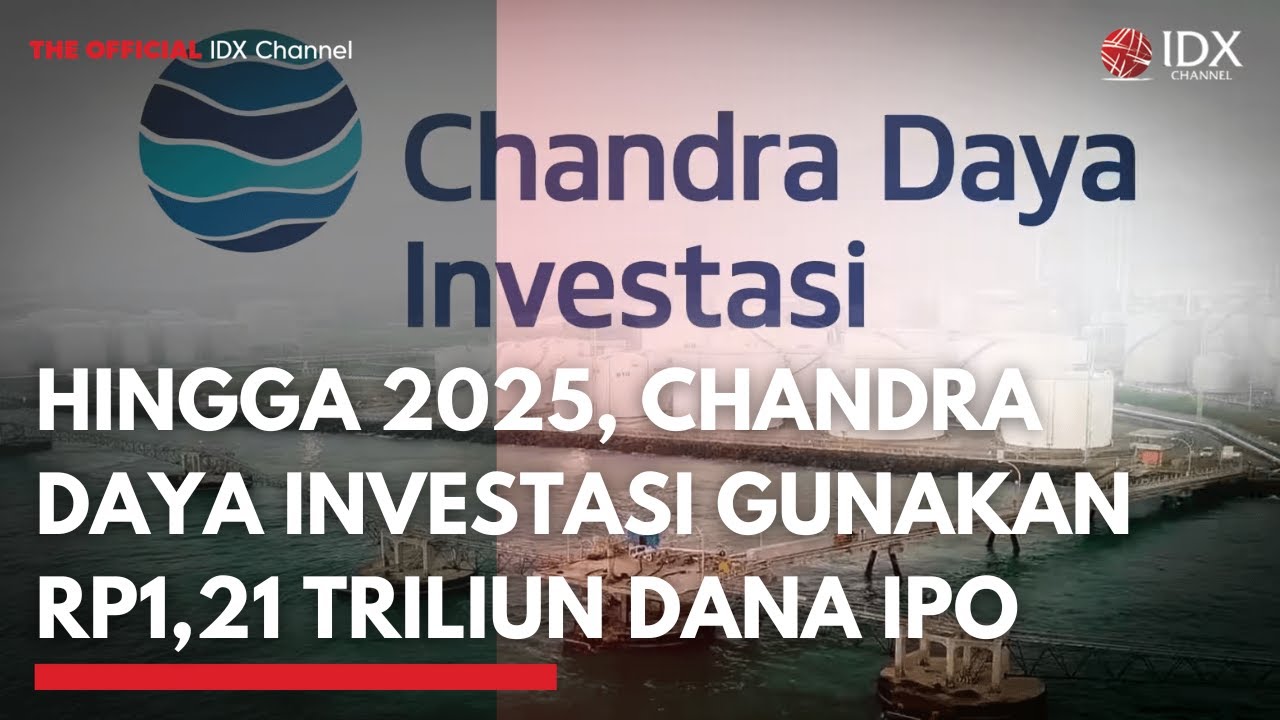 THE OFFICIAL IDX Channel

IDX CHANNEL

Chandra Daya Investasi

HINGGA 2025, CHANDRA DAYA INVESTASI GUNAKAN RP1,21 TRILIUN DANA IPO